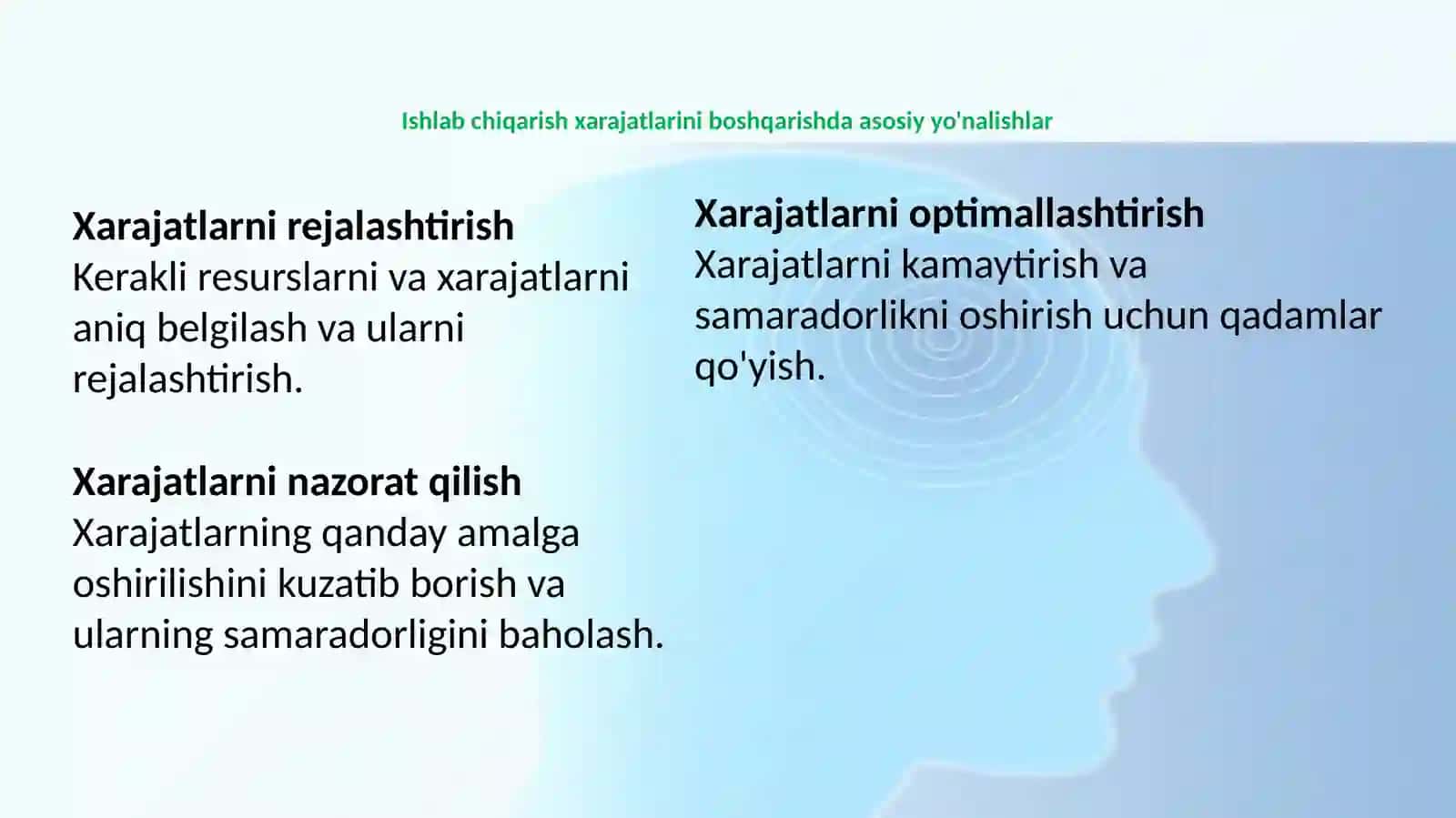 Ishlab chiqarish xarajatlarini boshqarishda asosiy yo'nalishlar

Xarajatlarni rejalashtirish
Kerakli resurslarni va xarajatlarni aniq belgilash va ularni rejalashtirish.

Xarajatlarni nazorat qilish
Xarajatlarning qanday amalga oshirilishini kuzatib borish va ularning samaradorligini baholash.

Xarajatlarni optimallashtirish
Xarajatlarni kamaytirish va samaradorlikni oshirish uchun qadamlar qo'yish.